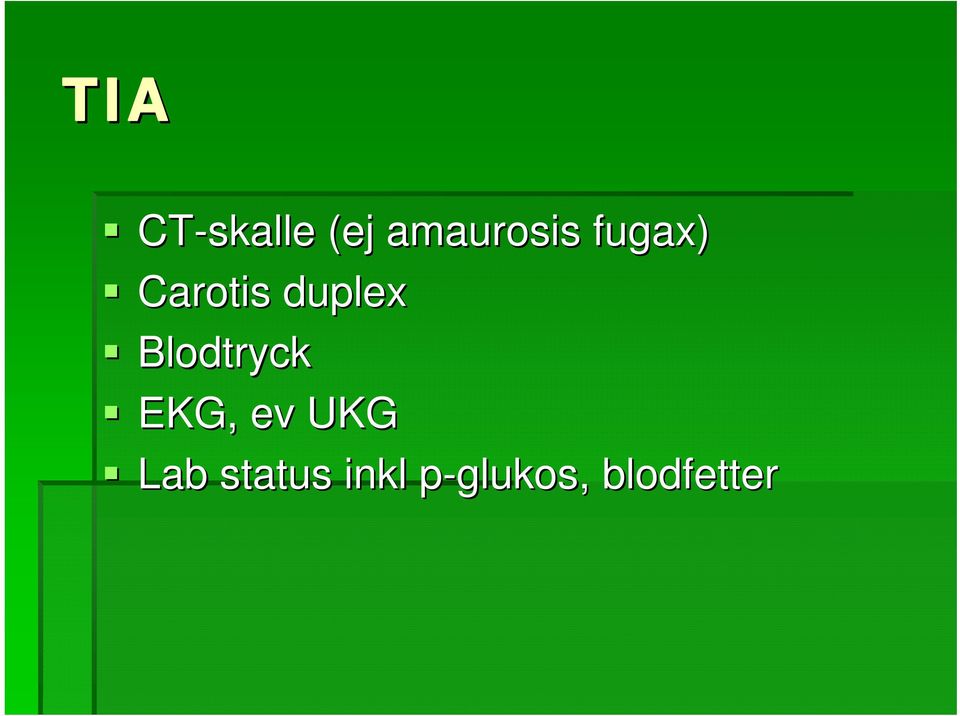 TIA

- CT-skalle (ej amaurosis fugax)
- Carotis duplex
- Blodtryck
- EKG, ev UKG
- Lab status inkl p-glukos, blodfetter